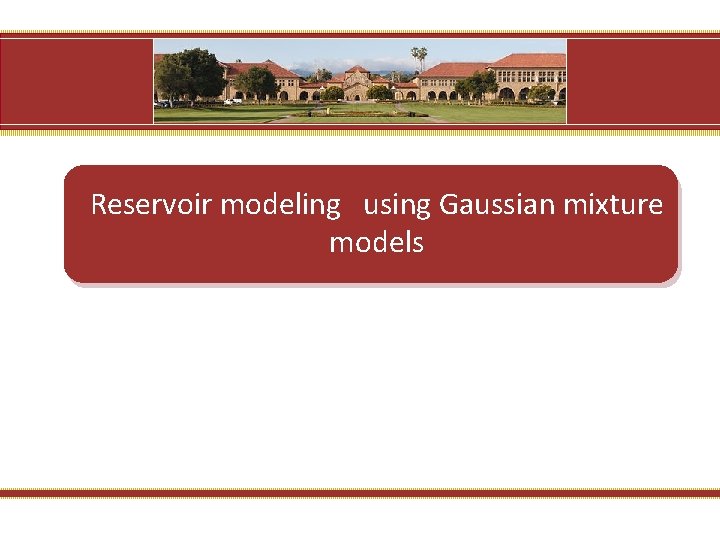 Reservoir modeling using Gaussian mixture models